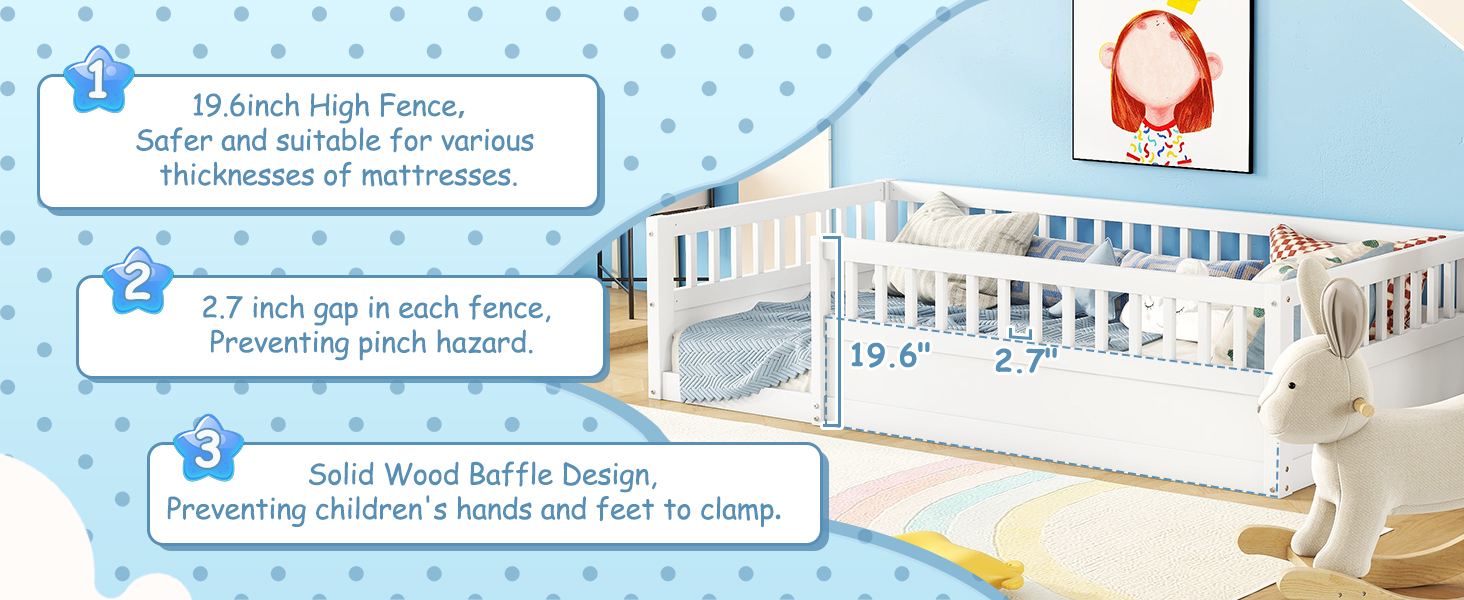 1

19.6inch High Fence,
Safer and suitable for various thicknesses of mattresses.

2

2.7 inch gap in each fence,
Preventing pinch hazard.

3

Solid Wood Baffle Design,
Preventing children's hands and feet to clamp.

19.6"

2.7"